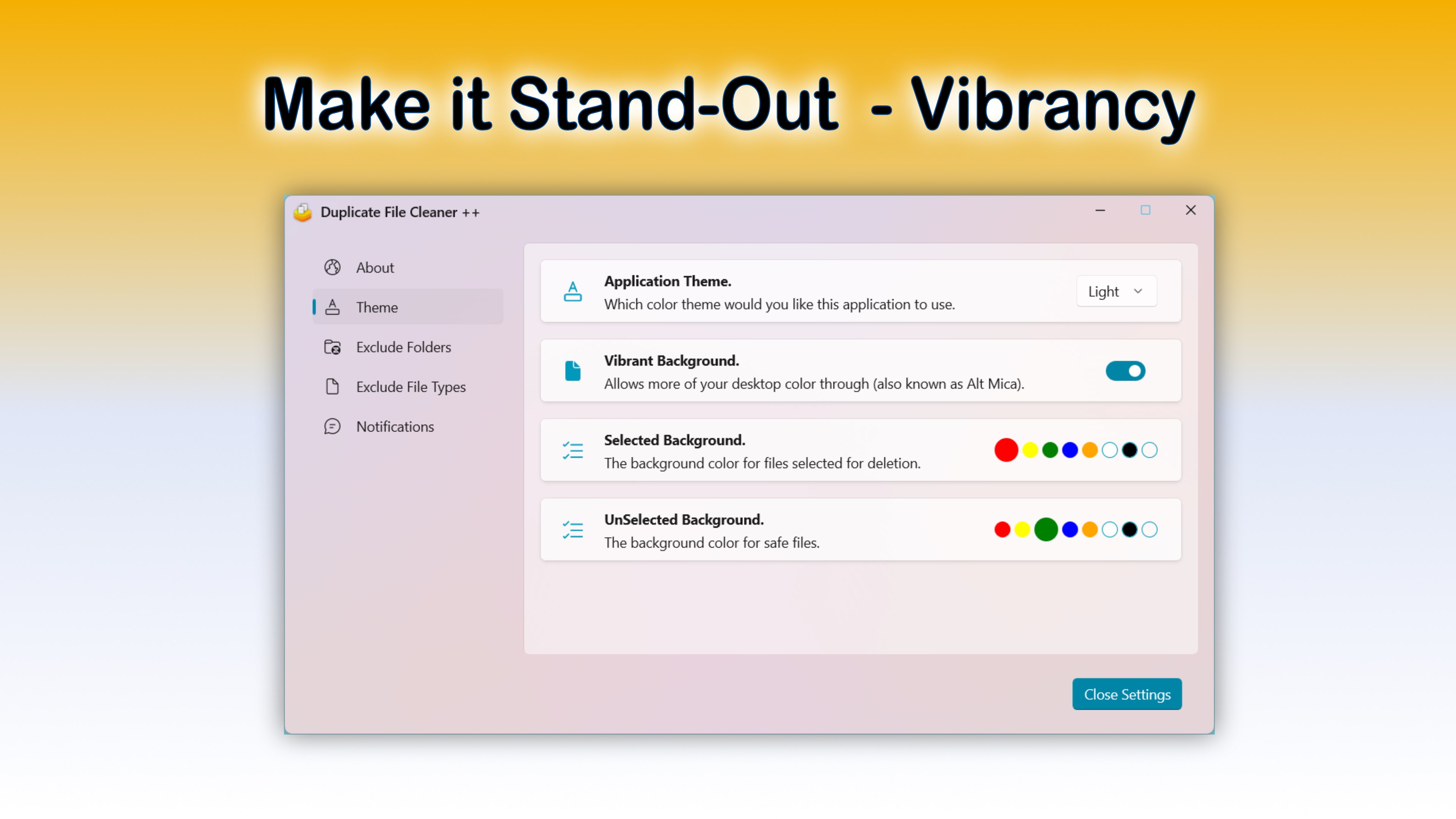 Make it Stand-Out - Vibrancy

Duplicate File Cleaner ++

About

Theme

Exclude Folders

Exclude File Types

Notifications

Application Theme.
Which color theme would you like this application to use.

Light

Vibrant Background.
Allows more of your desktop color through (also known as Alt Mica).

Selected Background.
The background color for files selected for deletion.

UnSelected Background.
The background color for safe files.

Close Settings